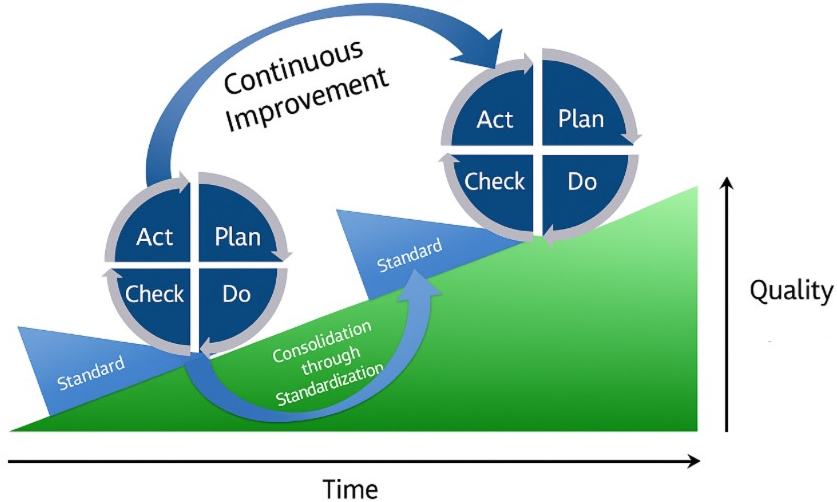 Continuous Improvement

Act
Plan
Check
Do

Act
Plan
Check
Do

Standard

Standard

Consolidation through Standardization

Quality

Time